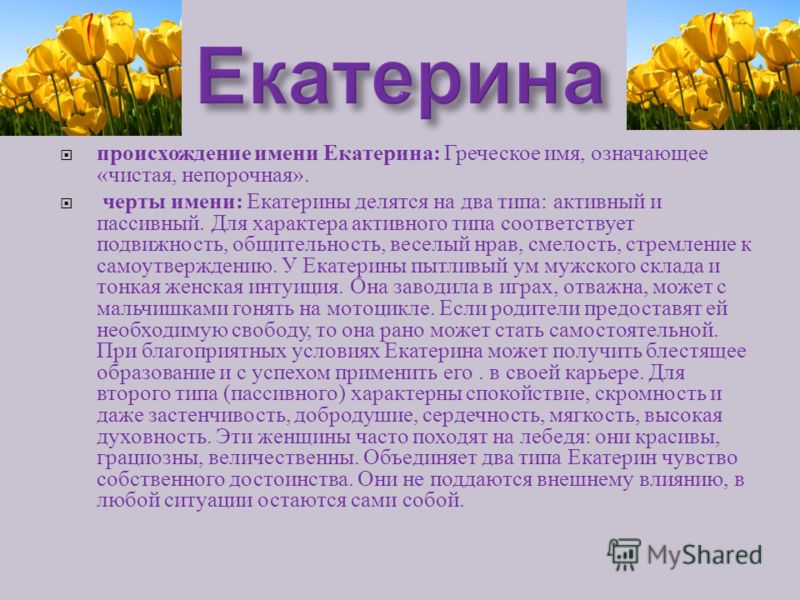 Екатерина

происхождение имени Екатерина: Греческое имя, означающее «чистая, непорочная».

черты имени: Екатерины делятся на два типа: активный и пассивный. Для характера активного типа соответствует подвижность, общительность, веселый нрав, смелость, стремление к самоутверждению. У Екатерины пытливый ум мужского склада и тонкая женская интуиция. Она заводила в играх, отважна, может с мальчишками гонять на мотоцикле. Если родители предоставят ей необходимую свободу, то она рано может стать самостоятельной. При благоприятных условиях Екатерина может получить блестящее образование и с успехом применить его . в своей карьере. Для второго типа (пассивного) характерны спокойствие, скромность и даже застенчивость, добродушие, сердечность, мягкость, высокая духовность. Эти женщины часто походят на лебедя: они красивы, грациозны, величественны. Объединяет два типа Екатерин чувство собственного достоинства. Они не поддаются внешнему влиянию, в любой ситуации остаются сами собой.

MyShared